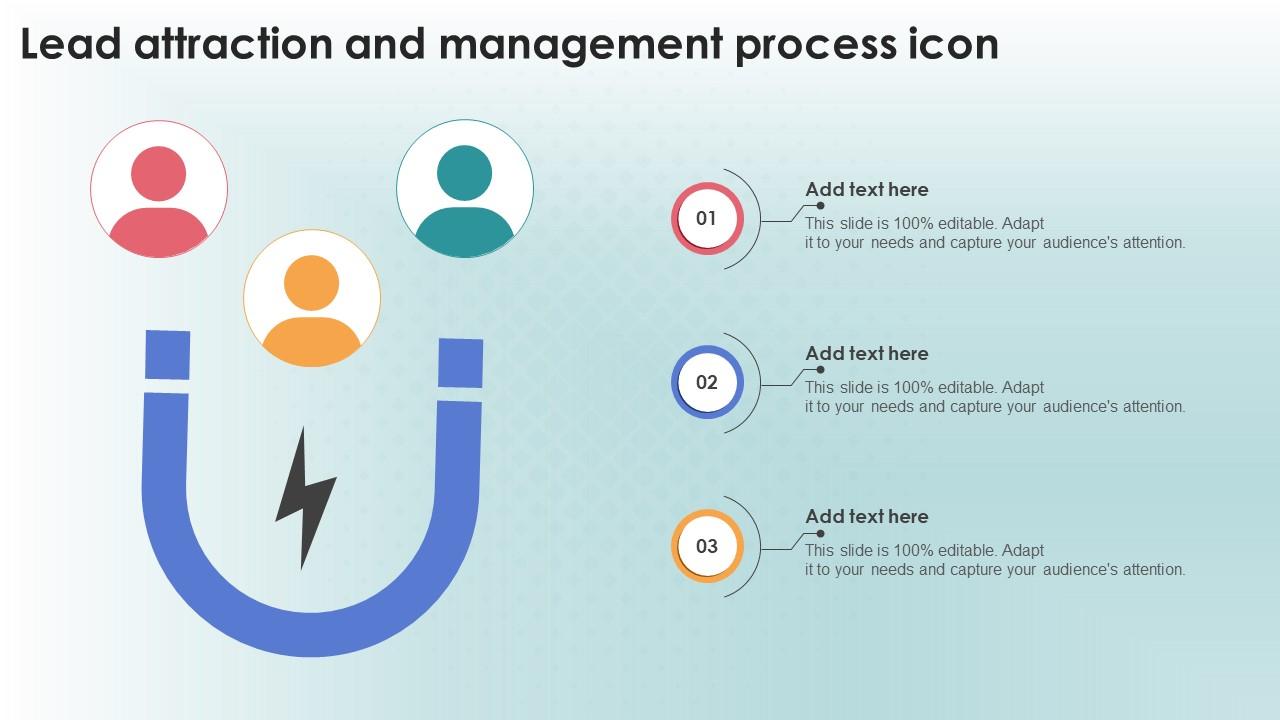 Lead attraction and management process icon

01

Add text here

This slide is 100% editable. Adapt it to your needs and capture your audience's attention.

02

Add text here

This slide is 100% editable. Adapt it to your needs and capture your audience's attention.

03

Add text here

This slide is 100% editable. Adapt it to your needs and capture your audience's attention.